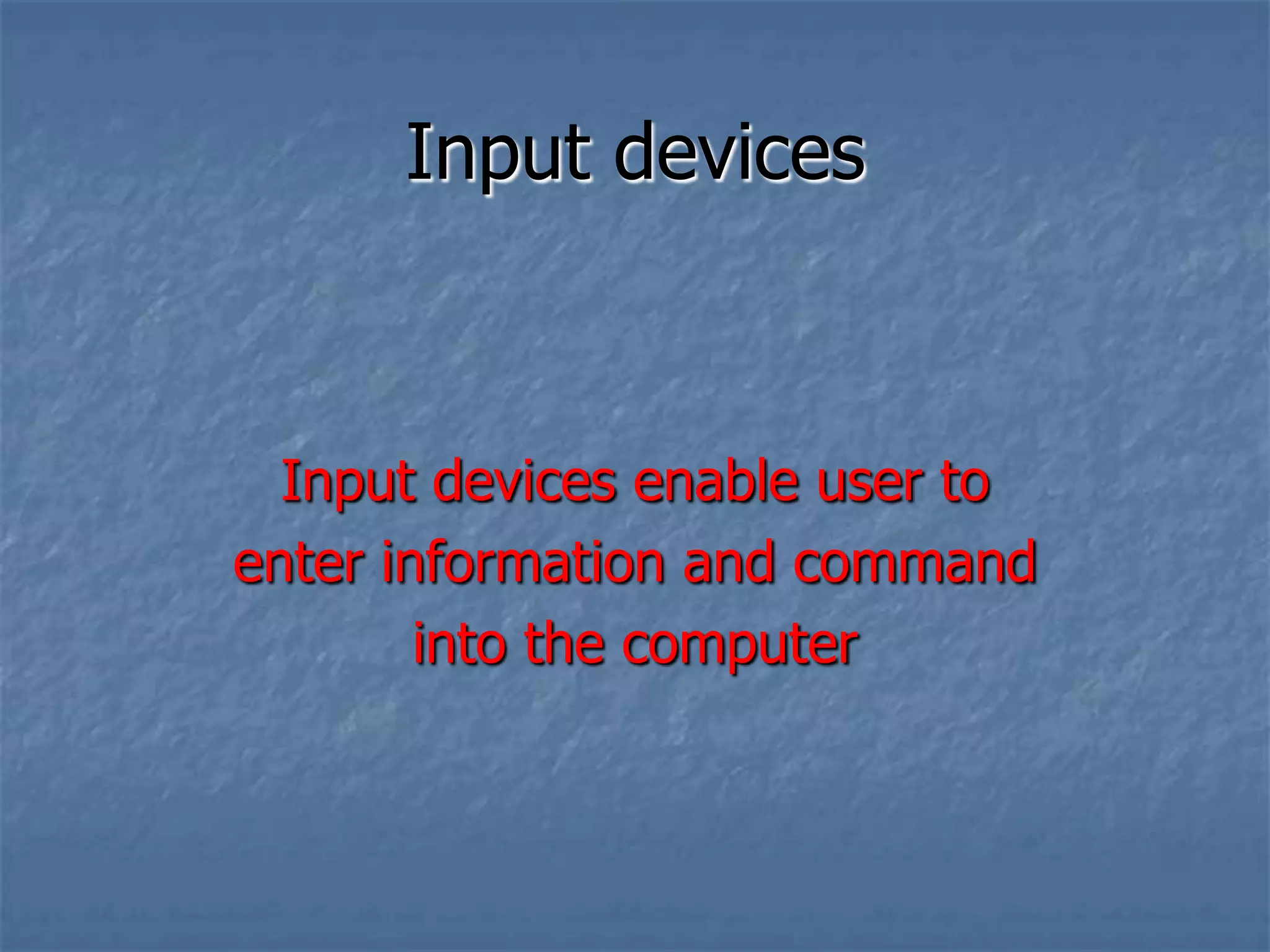 Input devices

Input devices enable user to enter information and command into the computer